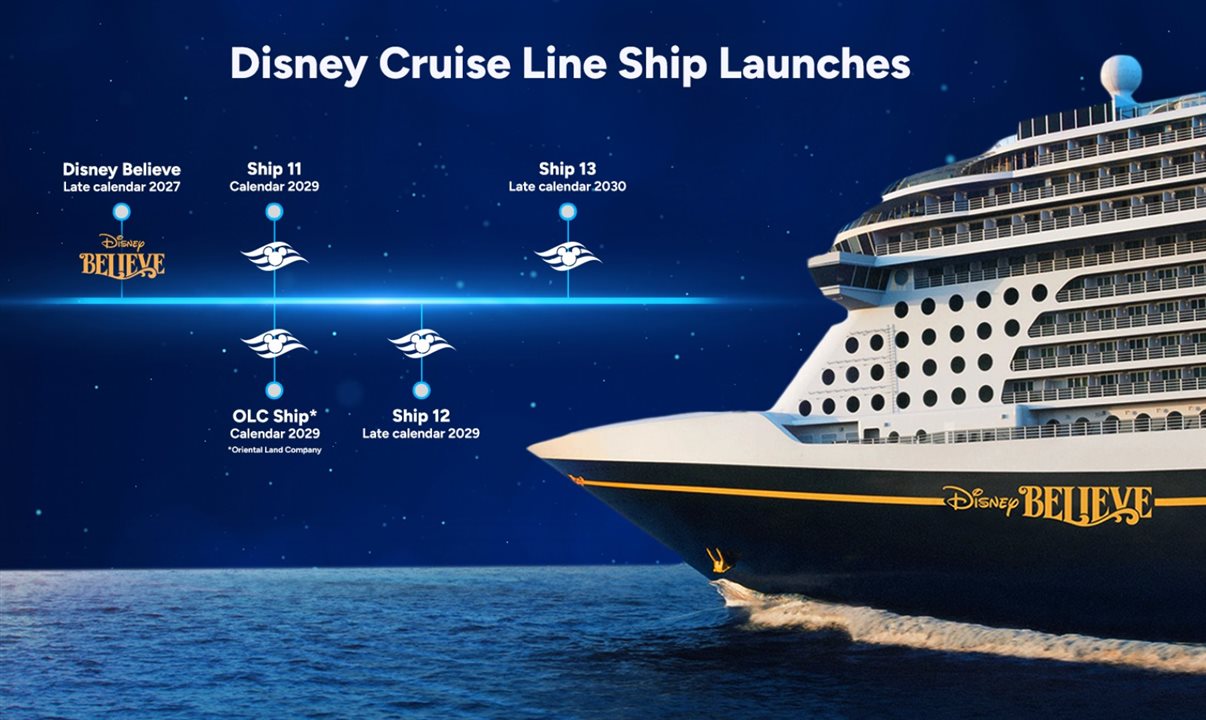 Disney Cruise Line Ship Launches

Disney Believe
Late calendar 2027

Disney
BELIEVE

Ship 11
Calendar 2029

Ship 13
Late calendar 2030

OLC Ship*
Calendar 2029
*Oriental Land Company

Ship 12
Late calendar 2029

Disney BELIEVE